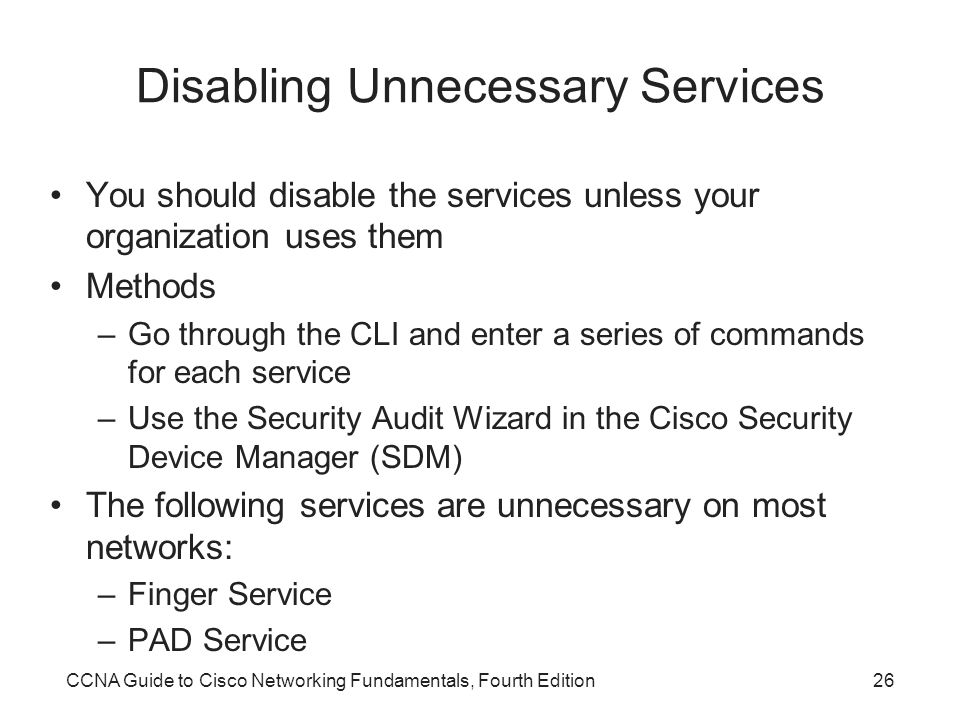 Disabling Unnecessary Services

• You should disable the services unless your organization uses them
• Methods
– Go through the CLI and enter a series of commands for each service
– Use the Security Audit Wizard in the Cisco Security Device Manager (SDM)
• The following services are unnecessary on most networks:
– Finger Service
– PAD Service

CCNA Guide to Cisco Networking Fundamentals, Fourth Edition

26